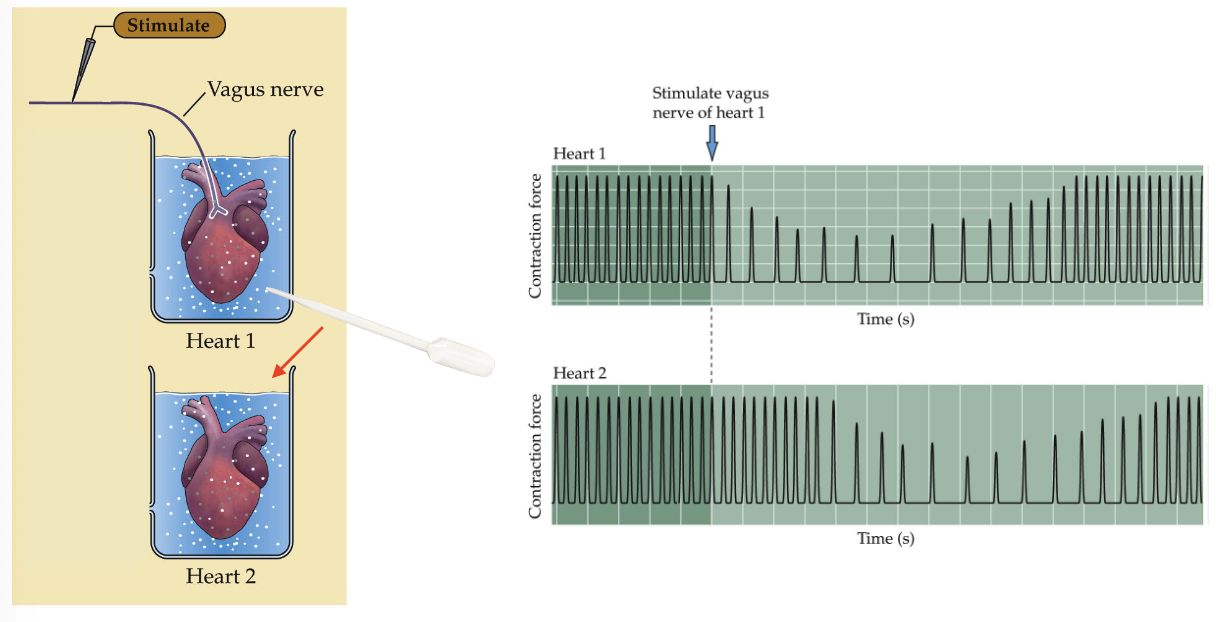 Stimulate

Vagus nerve

Heart 1

Heart 2

Stimulate vagus nerve of heart 1

Heart 1

Contraction force

Time (s)

Heart 2

Contraction force

Time (s)